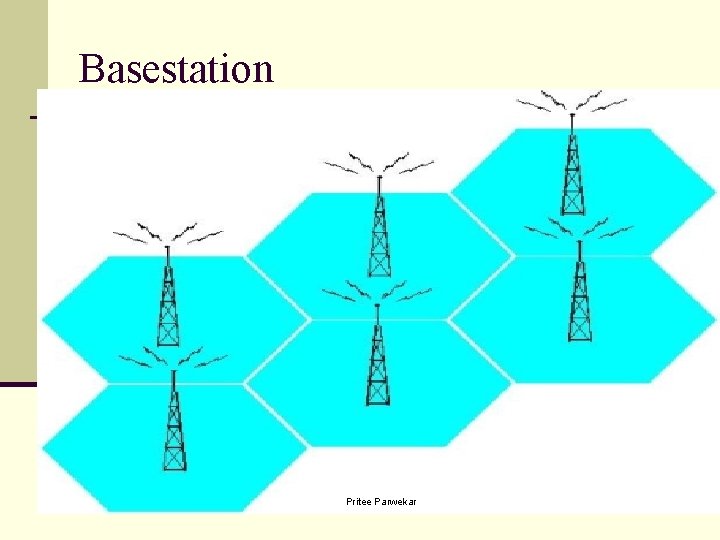 Basestation

Pritee Parwekar